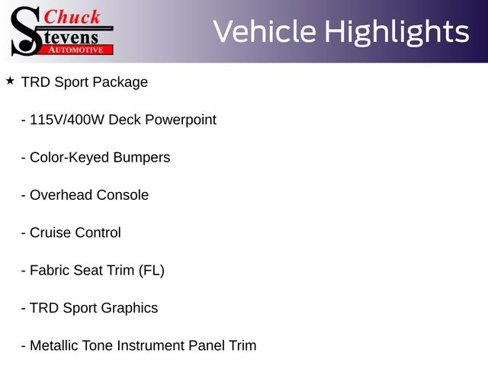 Chuck Stevens AUTOMOTIVE

Vehicle Highlights

★ TRD Sport Package

- 115V/400W Deck Powerpoint

- Color-Keyed Bumpers

- Overhead Console

- Cruise Control

- Fabric Seat Trim (FL)

- TRD Sport Graphics

- Metallic Tone Instrument Panel Trim